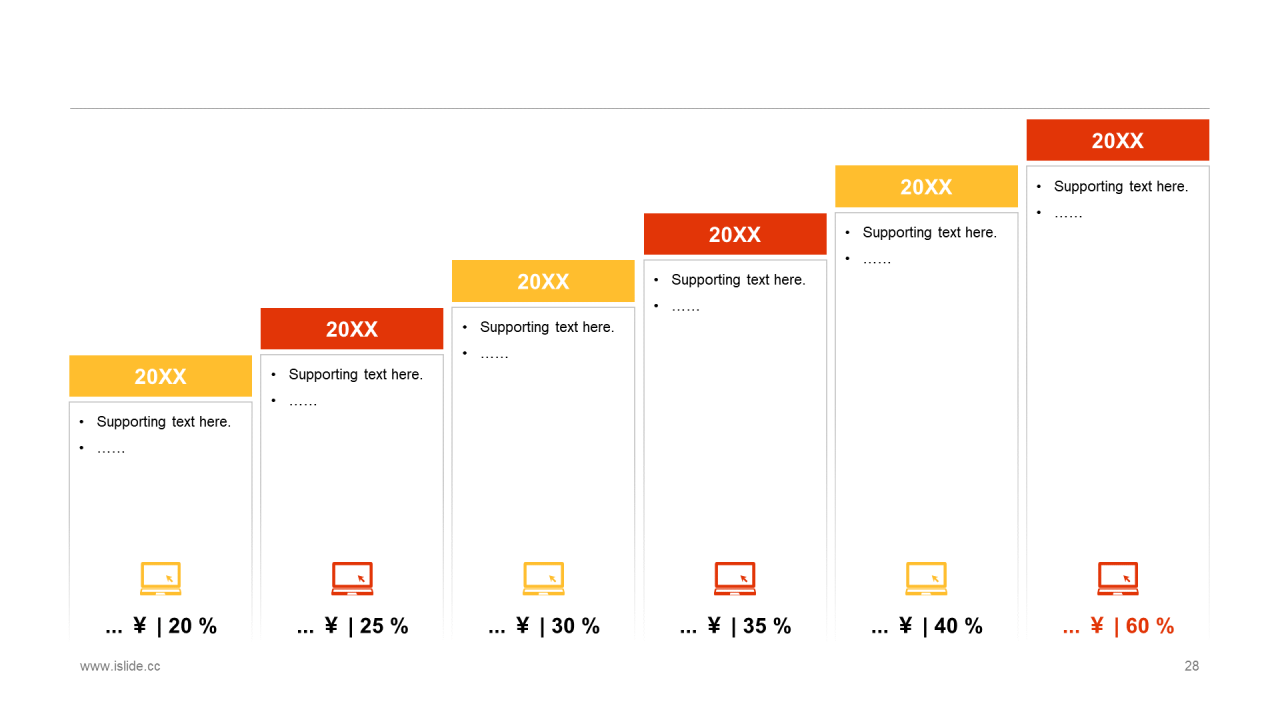 20XX

• Supporting text here.
• ……

... ¥ | 20 %

20XX

• Supporting text here.
• ……

... ¥ | 25 %

20XX

• Supporting text here.
• ……

... ¥ | 30 %

20XX

• Supporting text here.
• ……

... ¥ | 35 %

20XX

• Supporting text here.
• ……

... ¥ | 40 %

20XX

• Supporting text here.
• ……

... ¥ | 60 %

www.islide.cc

28